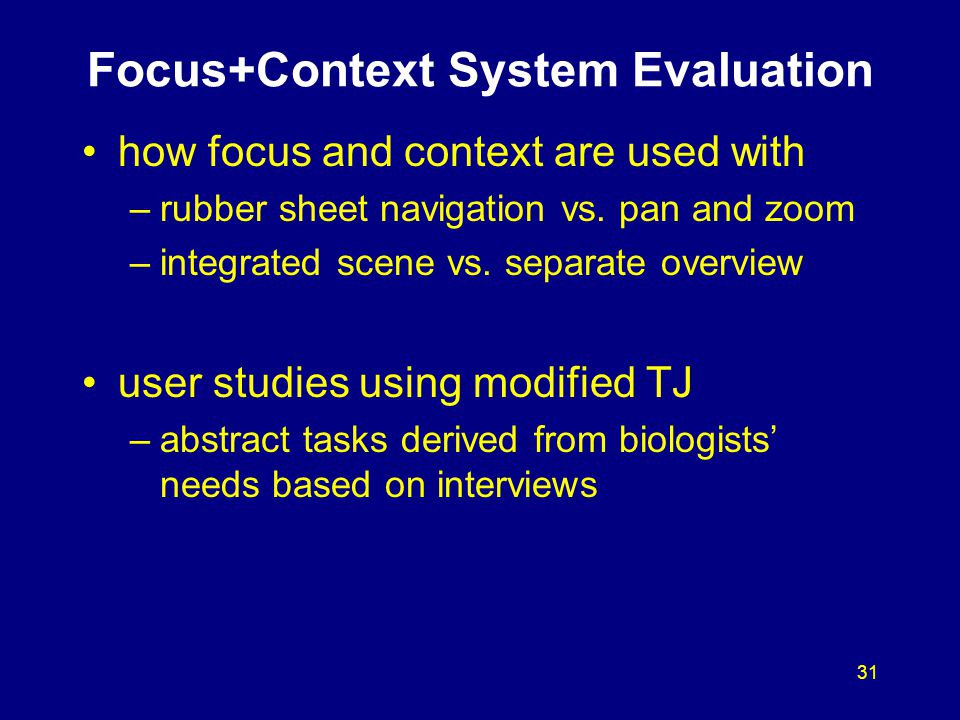 Focus+Context System Evaluation

• how focus and context are used with
– rubber sheet navigation vs. pan and zoom
– integrated scene vs. separate overview

• user studies using modified TJ
– abstract tasks derived from biologists' needs based on interviews

31